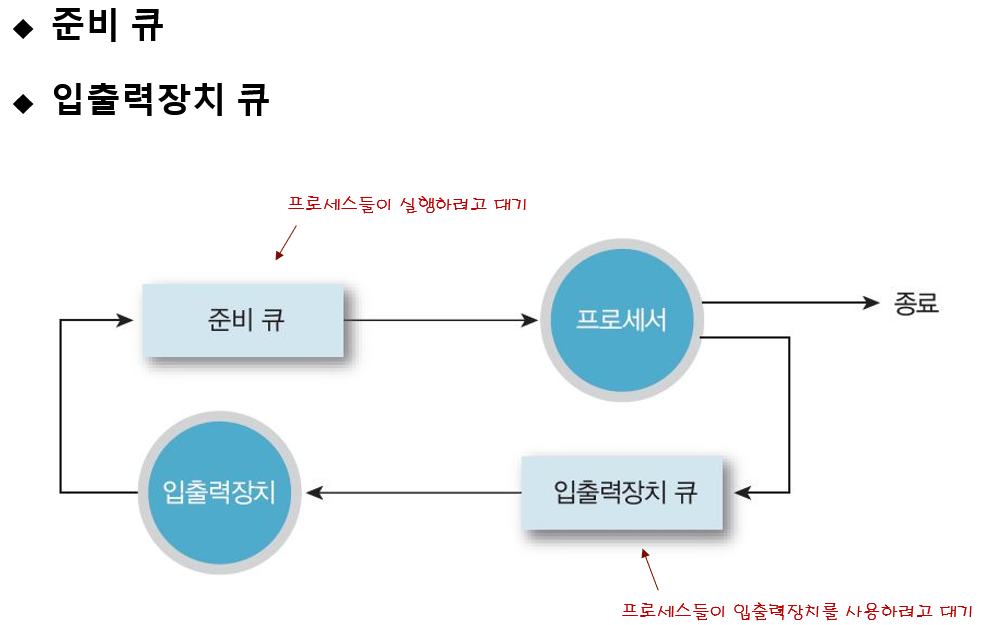 ◆ 준비 큐

◆ 입출력장치 큐

프로세스들이 실행하려고 대기

준비 큐

프로세서

종료

입출력장치

입출력장치 큐

프로세스들이 입출력장치를 사용하려고 대기